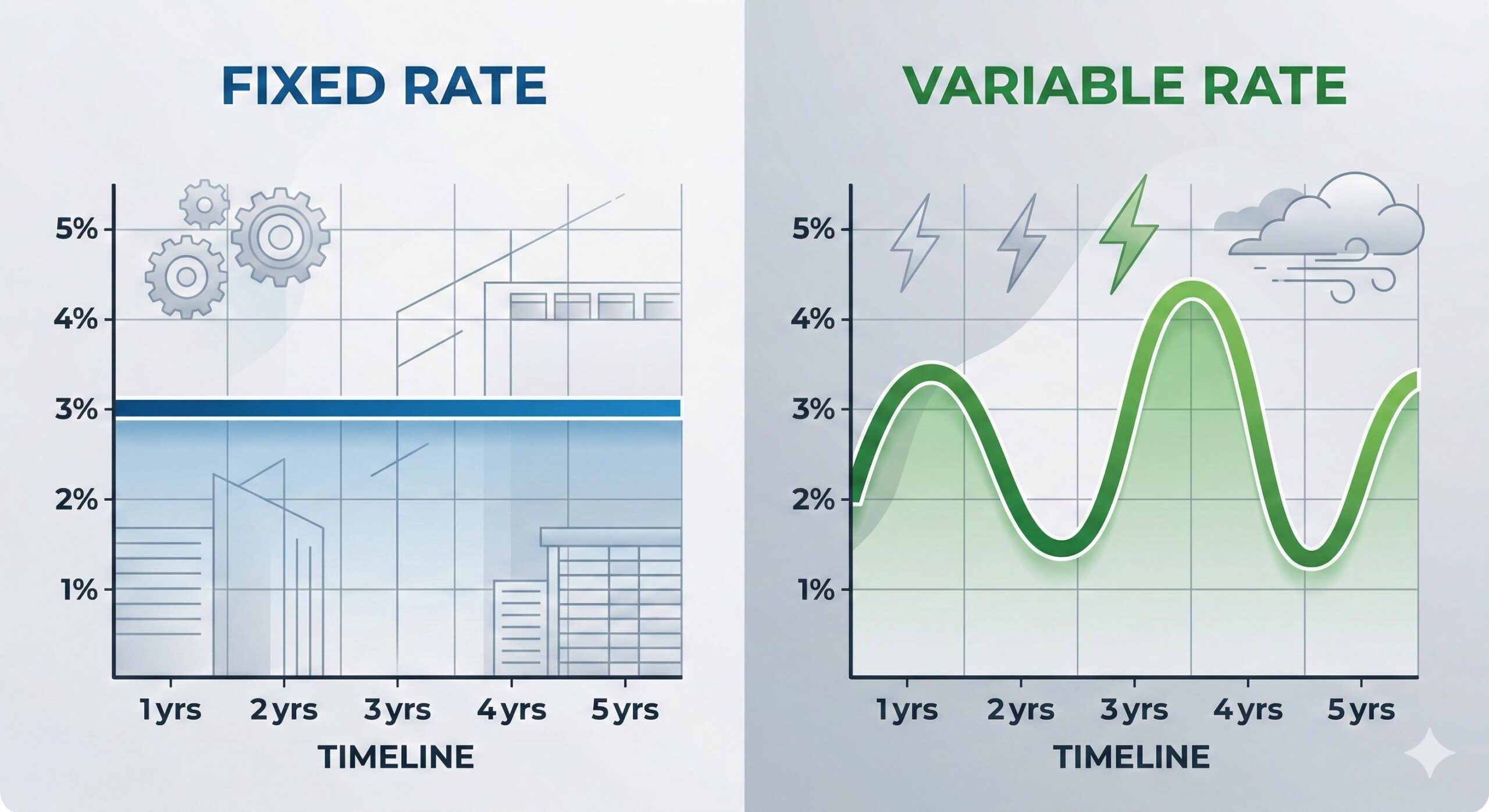 FIXED RATE

5%
4%
3%
2%
1%

1yrs 2yrs 3yrs 4yrs 5yrs
TIMELINE

VARIABLE RATE

5%
4%
3%
2%
1%

1yrs 2yrs 3yrs 4yrs 5yrs
TIMELINE